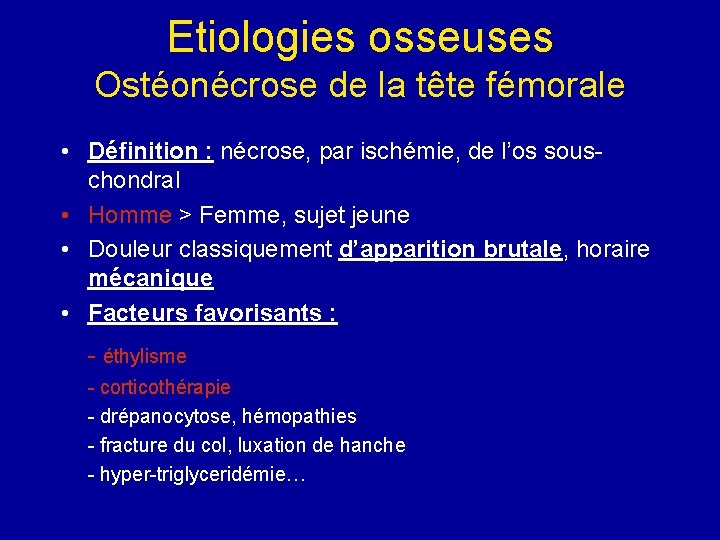 Etiologies osseuses
Ostéonécrose de la tête fémorale

• Définition : nécrose, par ischémie, de l'os sous-chondral
• Homme > Femme, sujet jeune
• Douleur classiquement d'apparition brutale, horaire mécanique
• Facteurs favorisants :

- éthylisme
- corticothérapie
- drépanocytose, hémopathies
- fracture du col, luxation de hanche
- hyper-triglyceridémie…